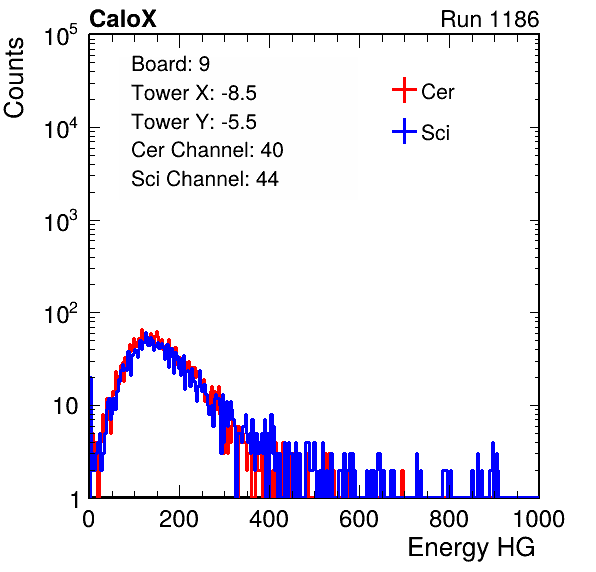 CaloX

Run 1186

Counts

$10^5$

$10^4$

$10^3$

$10^2$

10

1

Board: 9
Tower X: -8.5
Tower Y: -5.5
Cer Channel: 40
Sci Channel: 44

Cer

Sci

0 200 400 600 800 1000

Energy HG